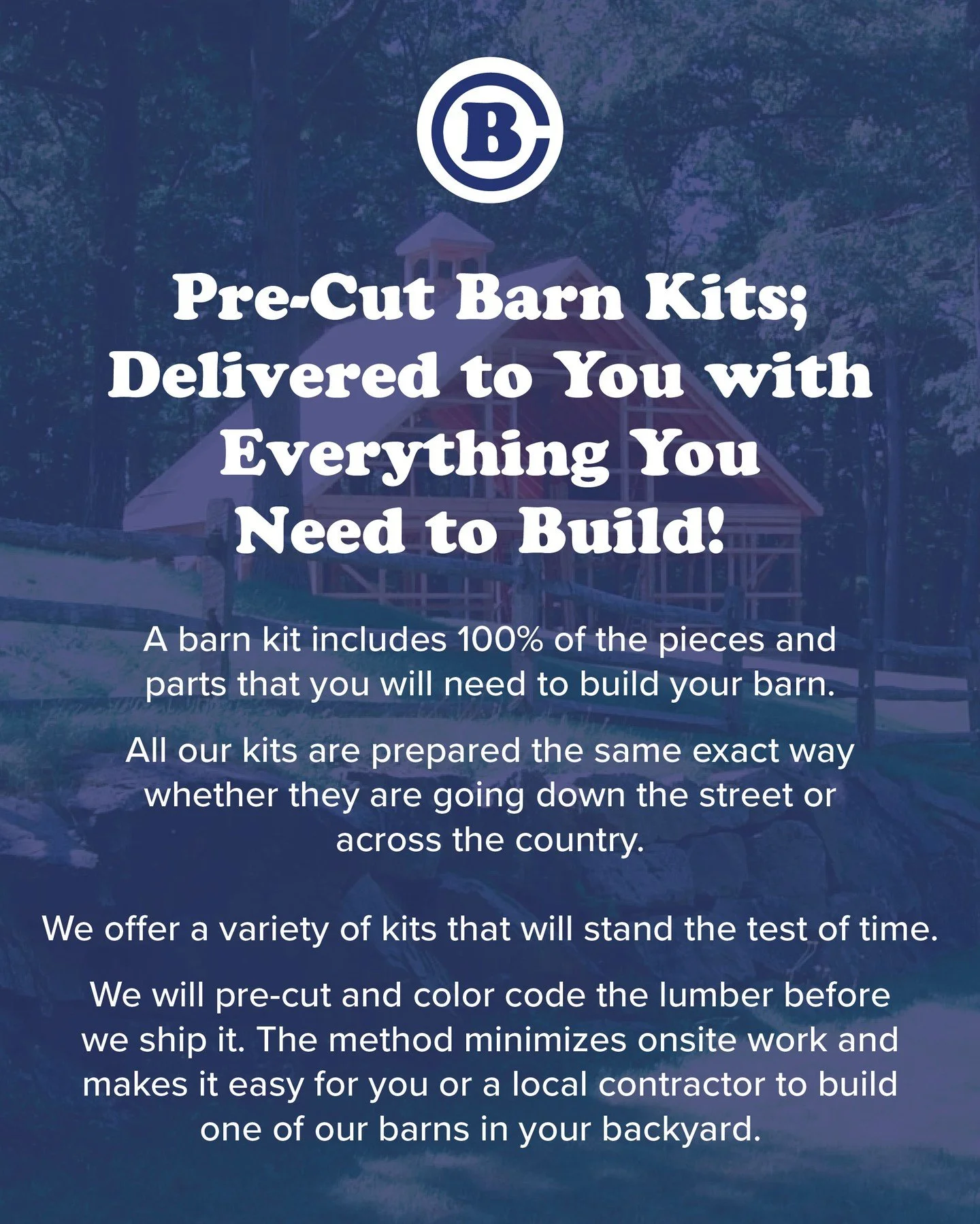 B

Pre-Cut Barn Kits; Delivered to You with Everything You Need to Build!

A barn kit includes 100% of the pieces and parts that you will need to build your barn.

All our kits are prepared the same exact way whether they are going down the street or across the country.

We offer a variety of kits that will stand the test of time.

We will pre-cut and color code the lumber before we ship it. The method minimizes onsite work and makes it easy for you or a local contractor to build one of our barns in your backyard.